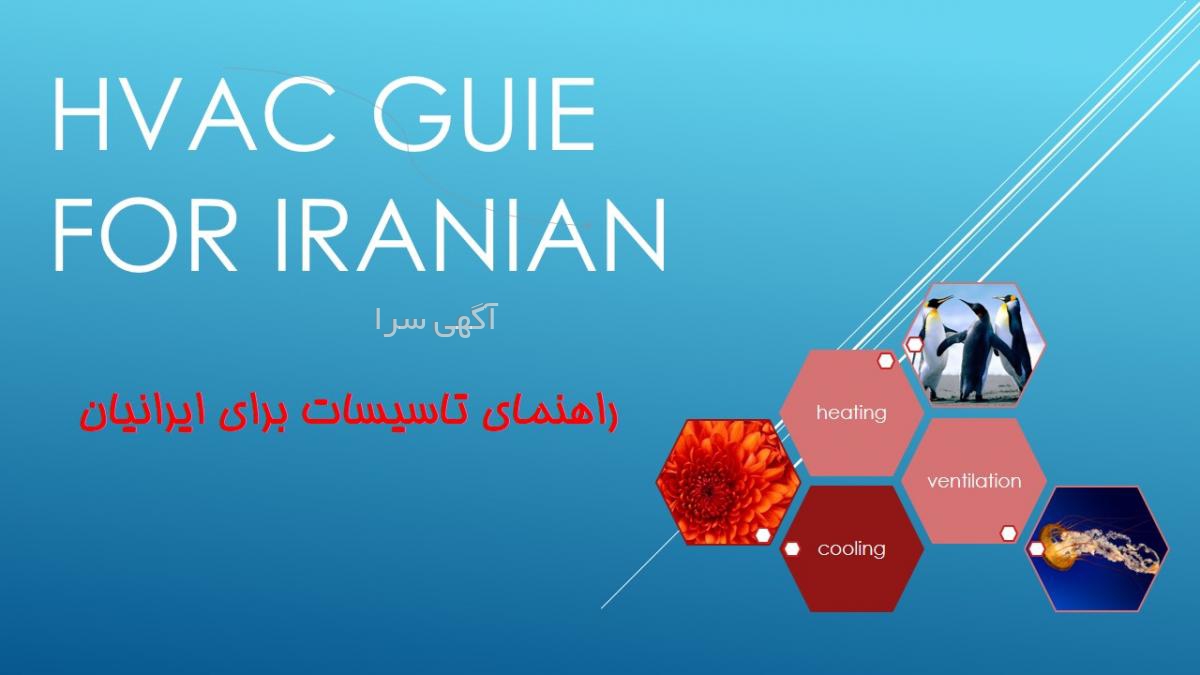 HVAC GUIE FOR IRANIAN

آگهی سرا

راهنمای تاسیسات برای ایرانیان

heating

ventilation

cooling